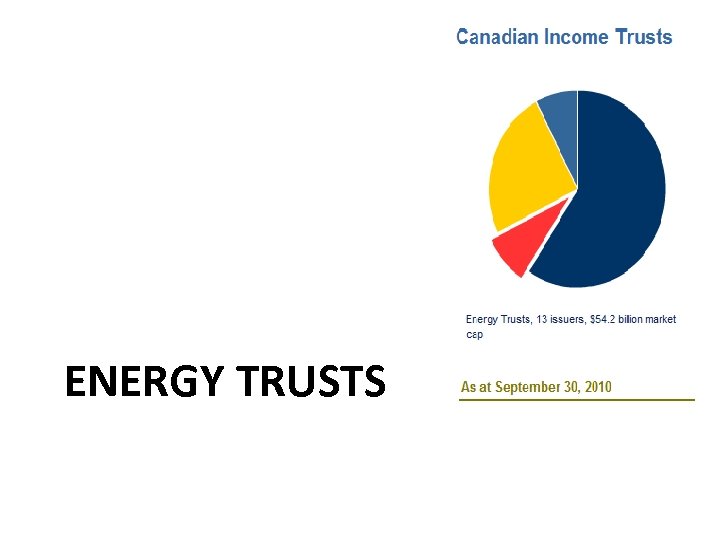 Canadian Income Trusts

Energy Trusts, 13 issuers, $54.2 billion market cap

ENERGY TRUSTS

As at September 30, 2010